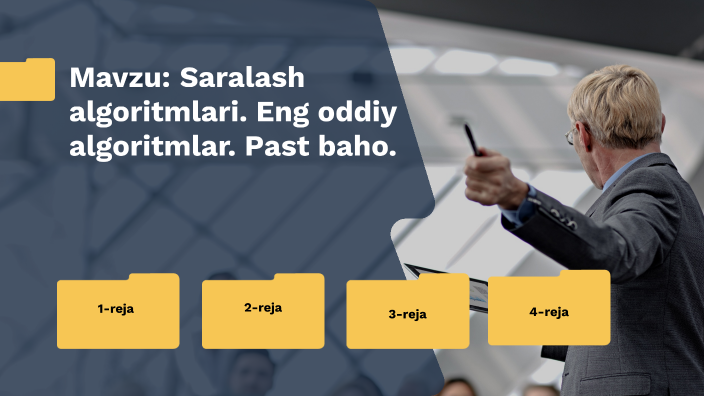 Mavzu: Saralash algoritmlari. Eng oddiy algoritmlar. Past baho.

1-reja

2-reja

3-reja

4-reja